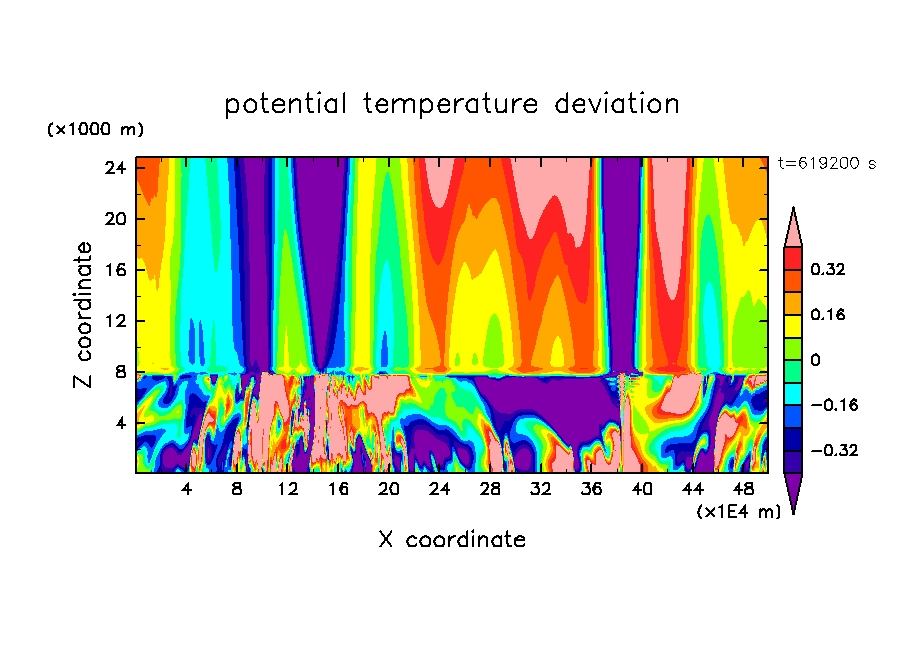 potential temperature deviation

(×1000 m)

t=619200 s

24
20
16
12
8
4

Z coordinate

0.32
0.16
0
−0.16
−0.32

4 8 12 16 20 24 28 32 36 40 44 48

(×1E4 m)

X coordinate